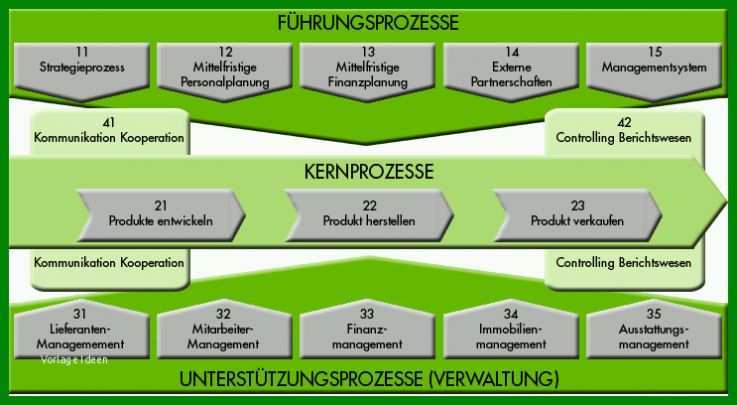 FÜHRUNGSPROZESSE

11
Strategieprozess

12
Mittelfristige Personalplanung

13
Mittelfristige Finanzplanung

14
Externe Partnerschaften

15
Managementsystem

41
Kommunikation Kooperation

42
Controlling Berichtswesen

KERNPROZESSE

21
Produkte entwickeln

22
Produkt herstellen

23
Produkt verkaufen

Kommunikation Kooperation

Controlling Berichtswesen

31
Lieferanten-Managemement

32
Mitarbeiter-Management

33
Finanz-management

34
Immobilien-management

35
Ausstattungs-management

Vorlage Ideen

UNTERSTÜTZUNGSPROZESSE (VERWALTUNG)